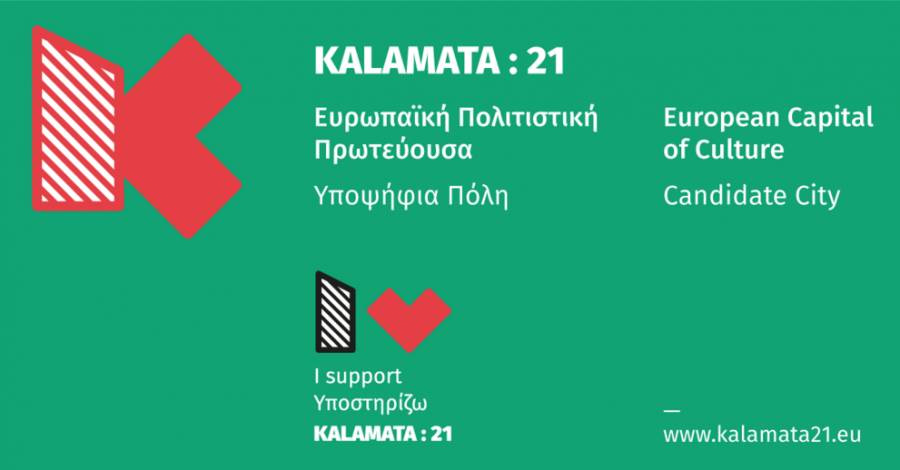 KALAMATA : 21

Ευρωπαϊκή Πολιτιστική Πρωτεύουσα

Υποψήφια Πόλη

European Capital of Culture

Candidate City

I support
Υποστηρίζω
KALAMATA : 21

—
www.kalamata21.eu